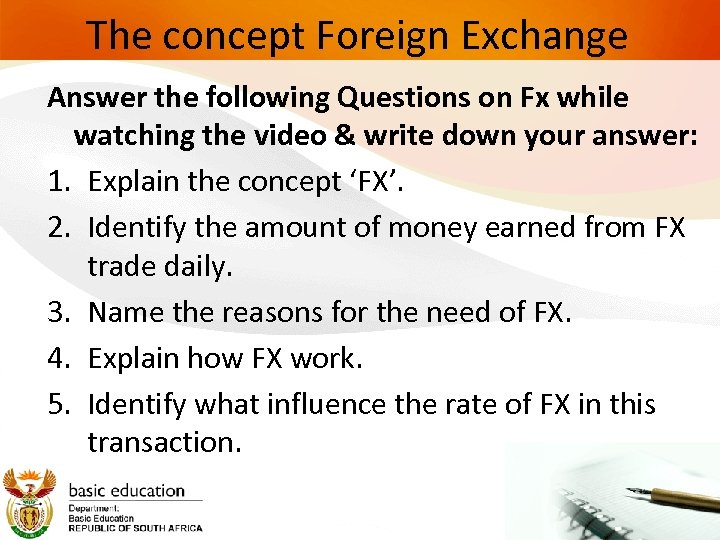 The concept Foreign Exchange

Answer the following Questions on Fx while watching the video & write down your answer:

1. Explain the concept ‘FX’.
2. Identify the amount of money earned from FX trade daily.
3. Name the reasons for the need of FX.
4. Explain how FX work.
5. Identify what influence the rate of FX in this transaction.

basic education
Department:
Basic Education
REPUBLIC OF SOUTH AFRICA